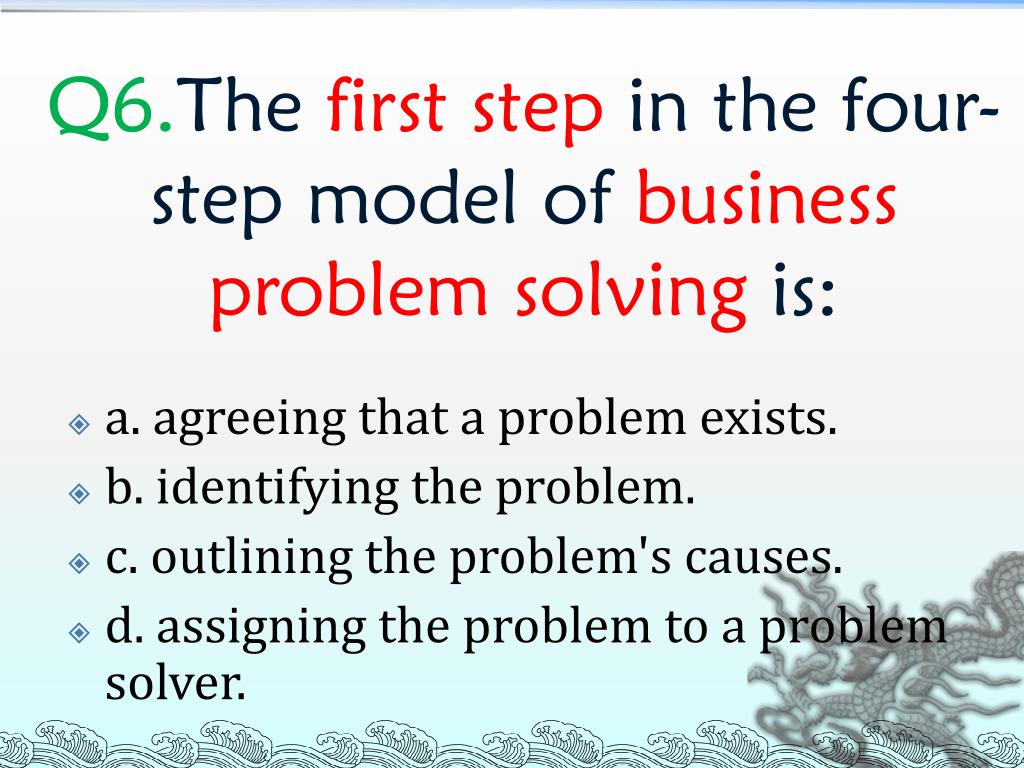 Q6.The first step in the four-step model of business problem solving is:

a. agreeing that a problem exists.
b. identifying the problem.
c. outlining the problem's causes.
d. assigning the problem to a problem solver.